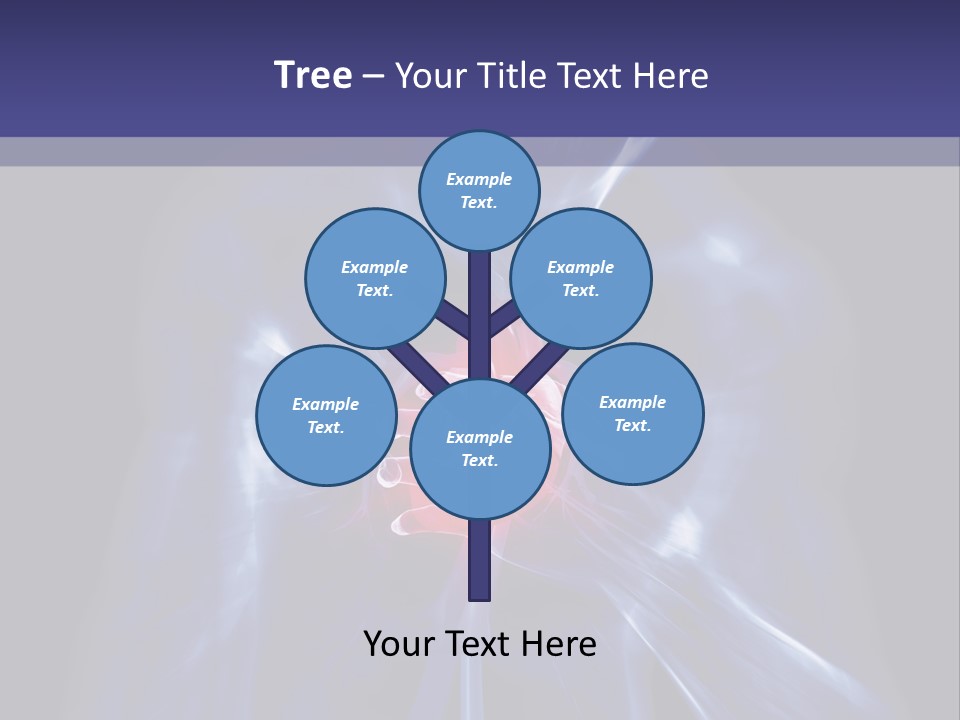 Tree – Your Title Text Here

Example Text.

Example Text.

Example Text.

Example Text.

Example Text.

Example Text.

Your Text Here